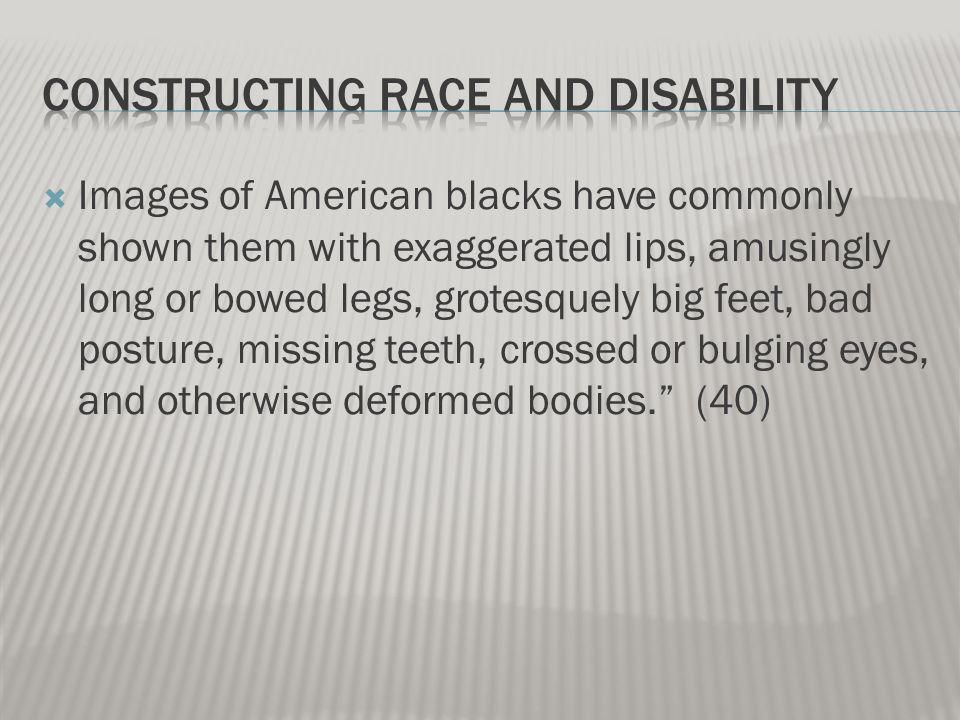 CONSTRUCTING RACE AND DISABILITY

Images of American blacks have commonly shown them with exaggerated lips, amusingly long or bowed legs, grotesquely big feet, bad posture, missing teeth, crossed or bulging eyes, and otherwise deformed bodies.”  (40)